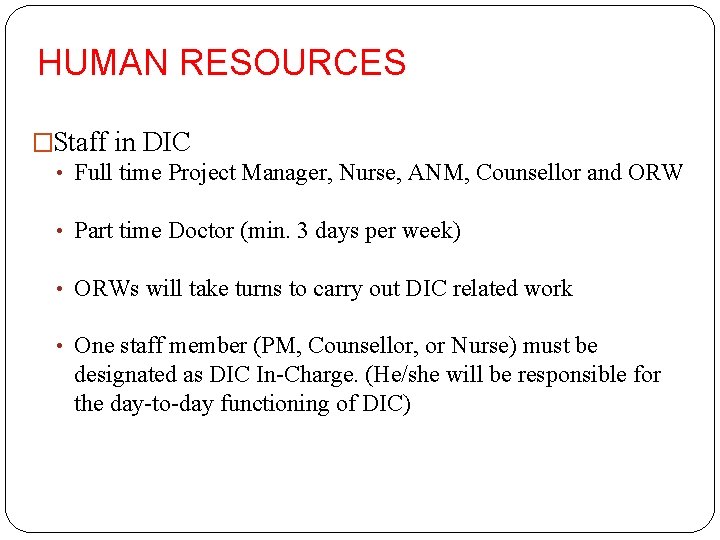 HUMAN RESOURCES

□Staff in DIC
• Full time Project Manager, Nurse, ANM, Counsellor and ORW

• Part time Doctor (min. 3 days per week)

• ORWs will take turns to carry out DIC related work

• One staff member (PM, Counsellor, or Nurse) must be designated as DIC In-Charge. (He/she will be responsible for the day-to-day functioning of DIC)